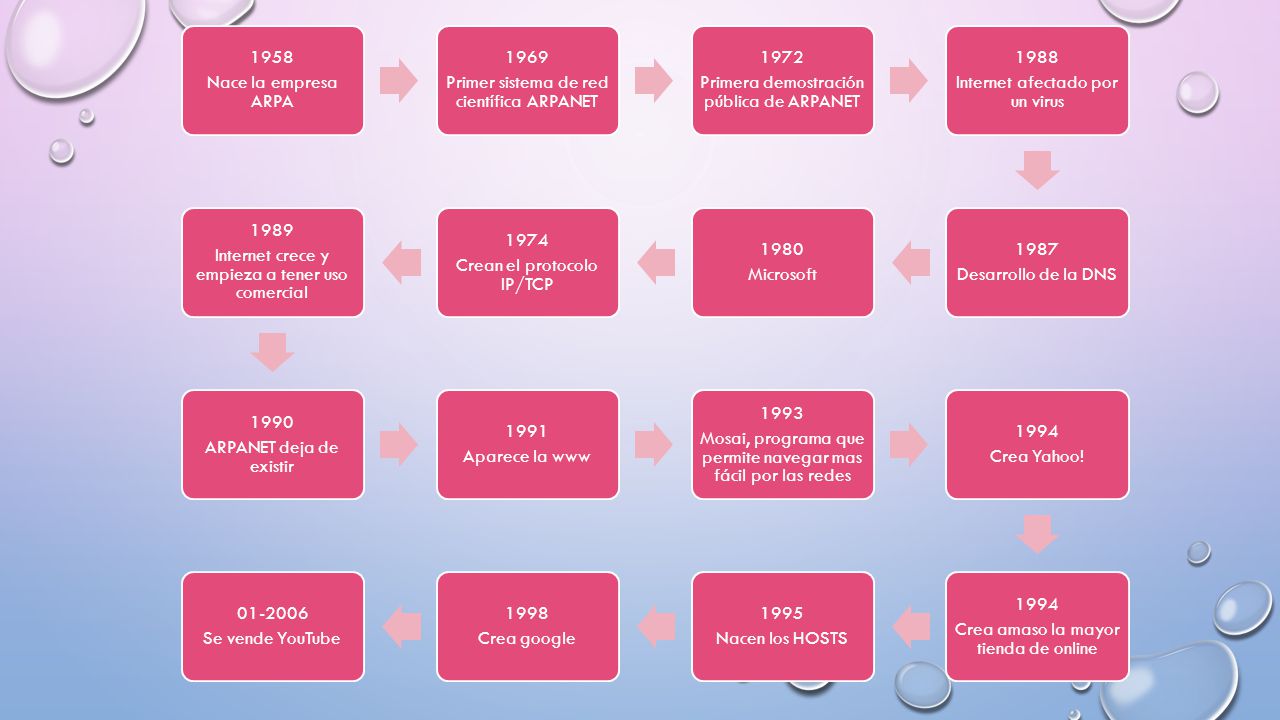 1958
Nace la empresa ARPA

1969
Primer sistema de red científica ARPANET

1972
Primera demostración pública de ARPANET

1988
Internet afectado por un virus

1987
Desarrollo de la DNS

1980
Microsoft

1974
Crean el protocolo IP/TCP

1989
Internet crece y empieza a tener uso comercial

1990
ARPANET deja de existir

1991
Aparece la www

1993
Mosai, programa que permite navegar mas fácil por las redes

1994
Crea Yahoo!

1994
Crea amaso la mayor tienda de online

1995
Nacen los HOSTS

1998
Crea google

01-2006
Se vende YouTube